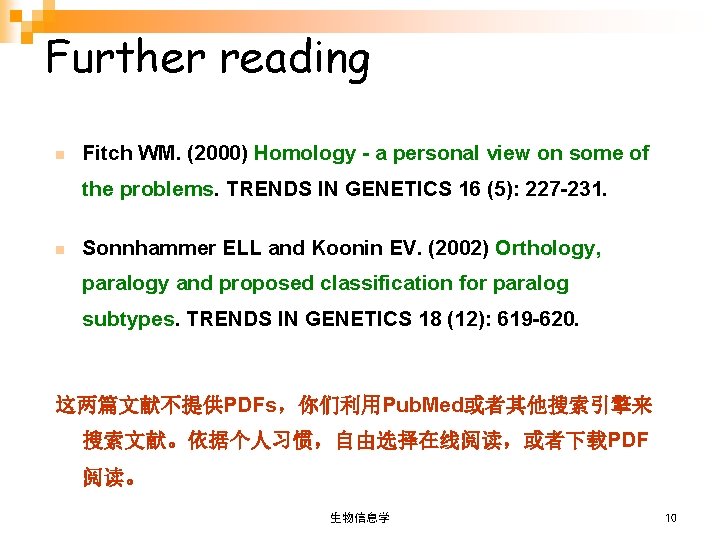 Further reading

Fitch WM. (2000) Homology - a personal view on some of the problems. TRENDS IN GENETICS 16 (5): 227-231.

Sonnhammer ELL and Koonin EV. (2002) Orthology, paralogy and proposed classification for paralog subtypes. TRENDS IN GENETICS 18 (12): 619-620.

这两篇文献不提供PDFs，你们利用PubMed或者其他搜索引擎来搜索文献。依据个人习惯，自由选择在线阅读，或者下载PDF阅读。

生物信息学

10